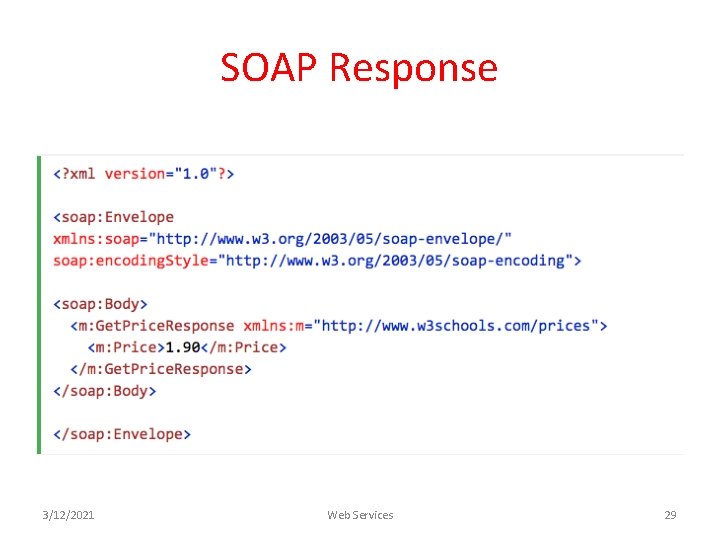 SOAP Response

<?xml version="1.0"?>

<soap:Envelope
xmlns:soap="http://www.w3.org/2003/05/soap-envelope/"
soap:encodingStyle="http://www.w3.org/2003/05/soap-encoding">

<soap:Body>
  <m:GetPriceResponse xmlns:m="http://www.w3schools.com/prices">
    <m:Price>1.90</m:Price>
  </m:GetPriceResponse>
</soap:Body>

</soap:Envelope>

3/12/2021

Web Services

29